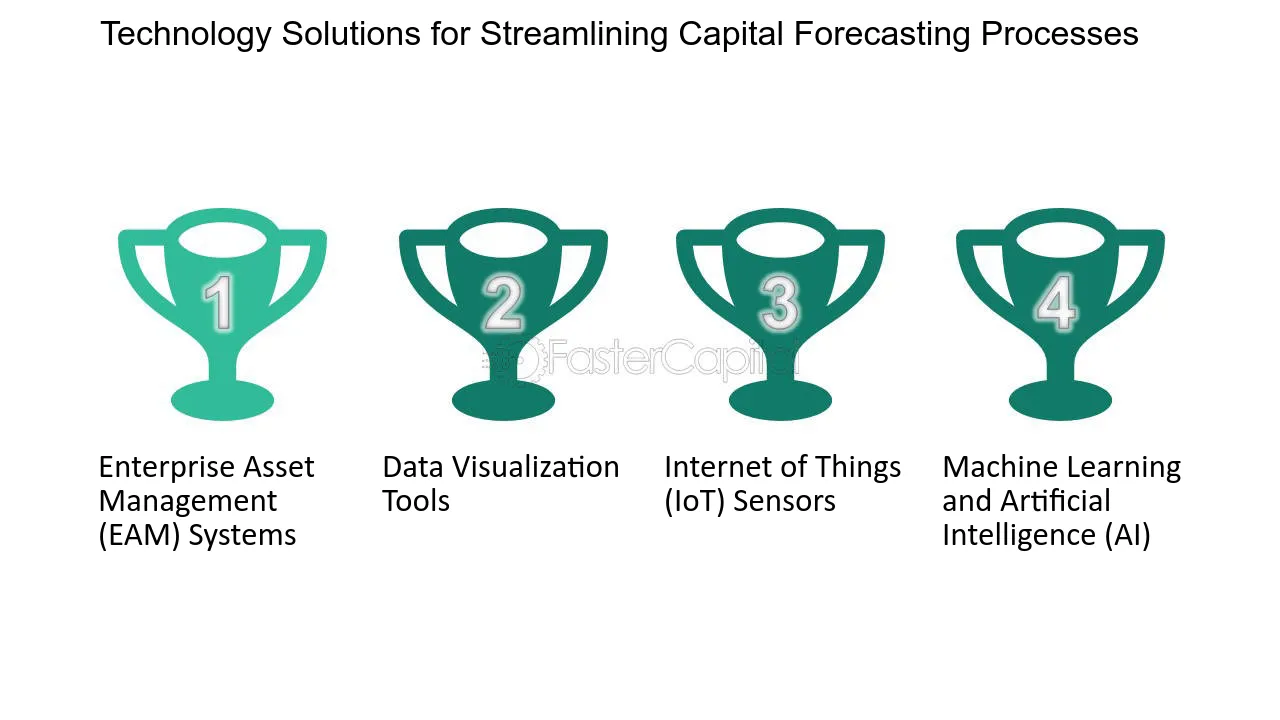 Technology Solutions for Streamlining Capital Forecasting Processes

1

2

3

4

FasterCapital

Enterprise Asset Management (EAM) Systems

Data Visualization Tools

Internet of Things (IoT) Sensors

Machine Learning and Artificial Intelligence (AI)